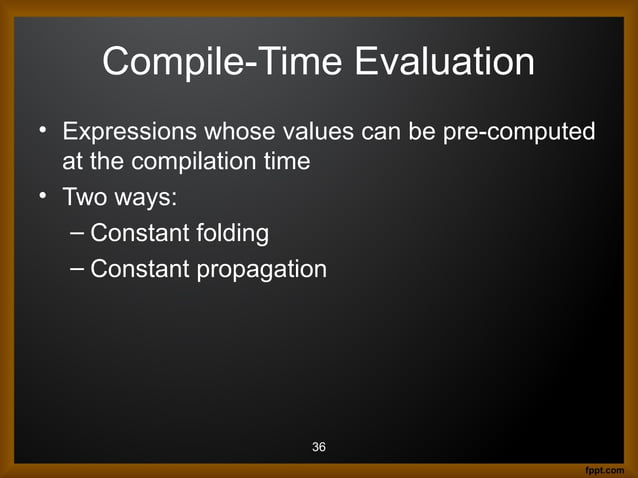 Compile-Time Evaluation

• Expressions whose values can be pre-computed at the compilation time
• Two ways:
– Constant folding
– Constant propagation

36

fppt.com